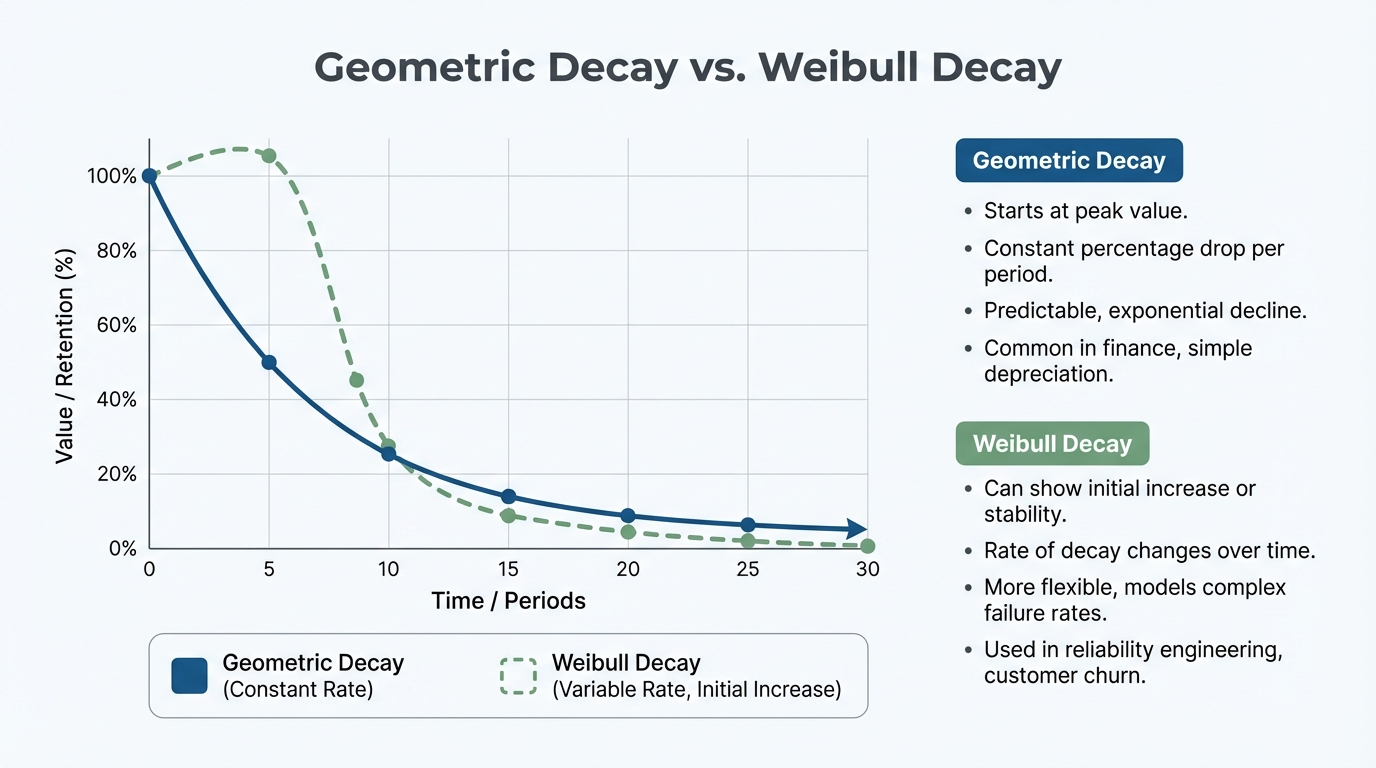 Geometric Decay vs. Weibull Decay

Value / Retention (%)

100%
80%
60%
40%
20%
0%

0
5
10
15
20
25
30

Time / Periods

Geometric Decay
(Constant Rate)

Weibull Decay
(Variable Rate, Initial Increase)

Geometric Decay

• Starts at peak value.
• Constant percentage drop per period.
• Predictable, exponential decline.
• Common in finance, simple depreciation.

Weibull Decay

• Can show initial increase or stability.
• Rate of decay changes over time.
• More flexible, models complex failure rates.
• Used in reliability engineering, customer churn.